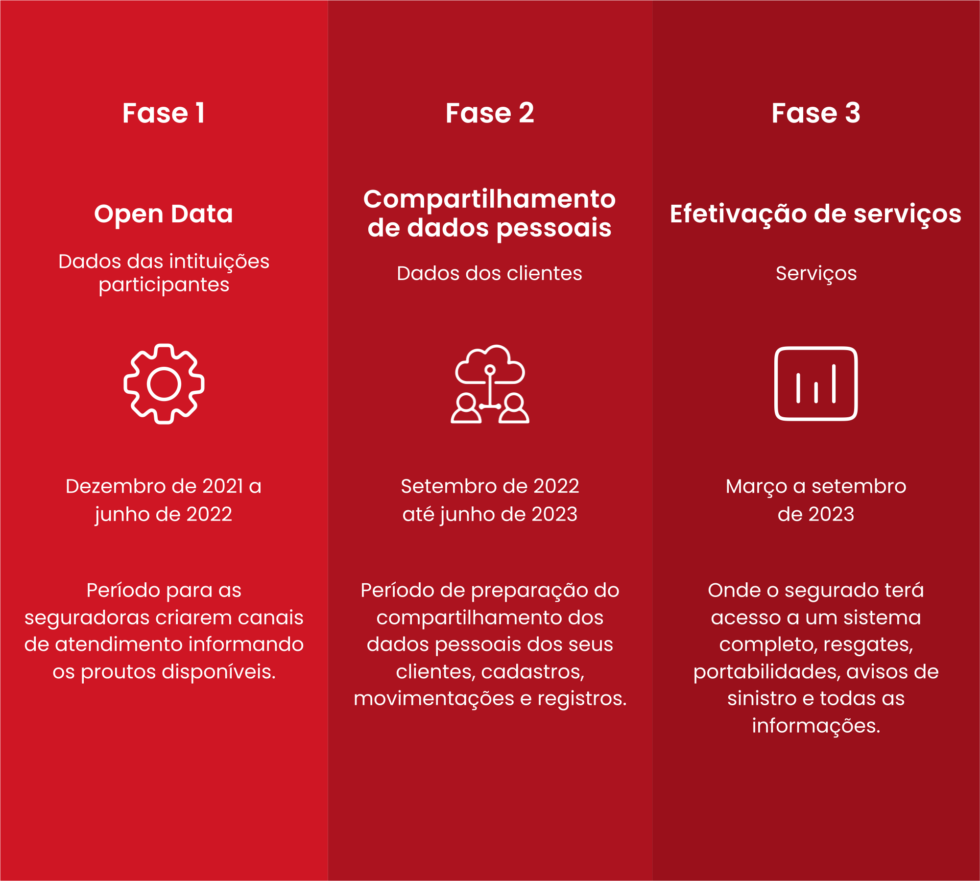 Fase 1

Open Data

Dados das intituições participantes

Dezembro de 2021 a junho de 2022

Período para as seguradoras criarem canais de atendimento informando os proutos disponíveis.

Fase 2

Compartilhamento de dados pessoais

Dados dos clientes

Setembro de 2022 até junho de 2023

Período de preparação do compartilhamento dos dados pessoais dos seus clientes, cadastros, movimentações e registros.

Fase 3

Efetivação de serviços

Serviços

Março a setembro de 2023

Onde o segurado terá acesso a um sistema completo, resgates, portabilidades, avisos de sinistro e todas as informações.